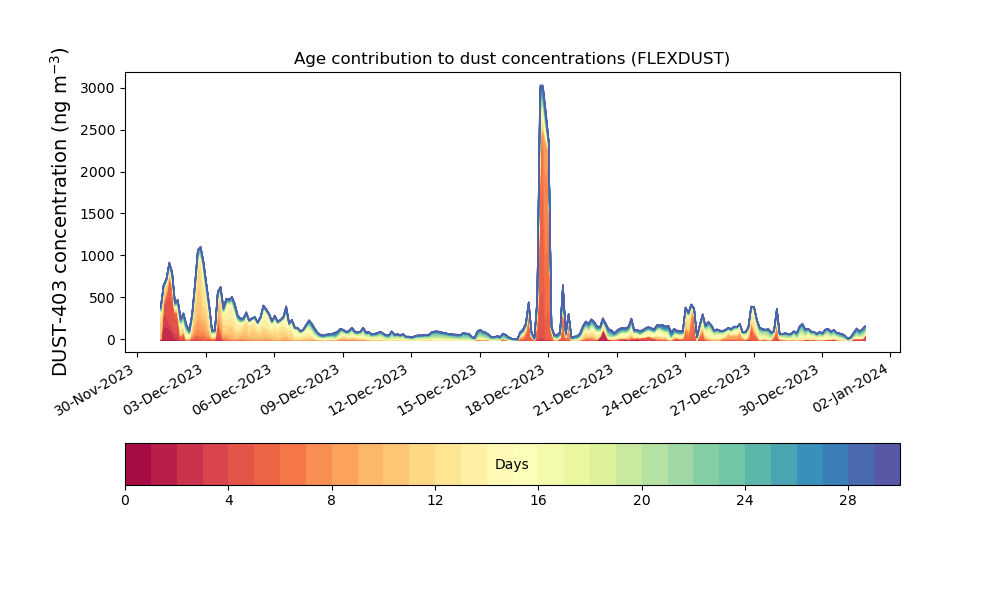 Age contribution to dust concentrations (FLEXDUST)

DUST-403 concentration (ng m$^{-3}$)

3000
2500
2000
1500
1000
500
0

30-Nov-2023
03-Dec-2023
06-Dec-2023
09-Dec-2023
12-Dec-2023
15-Dec-2023
18-Dec-2023
21-Dec-2023
24-Dec-2023
27-Dec-2023
30-Dec-2023
02-Jan-2024

Days

0
4
8
12
16
20
24
28